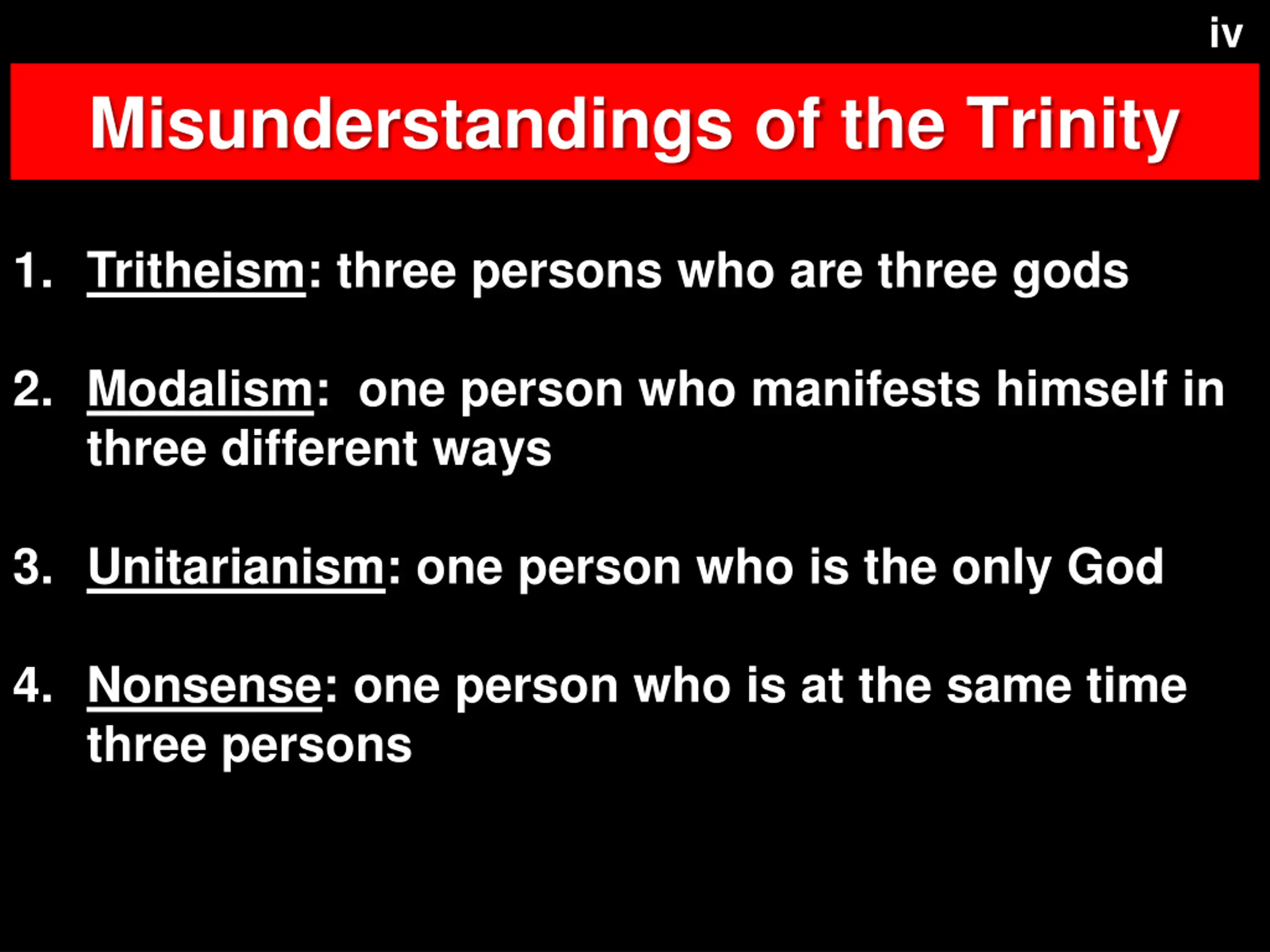 iv

Misunderstandings of the Trinity

1. Tritheism: three persons who are three gods

2. Modalism: one person who manifests himself in three different ways

3. Unitarianism: one person who is the only God

4. Nonsense: one person who is at the same time three persons